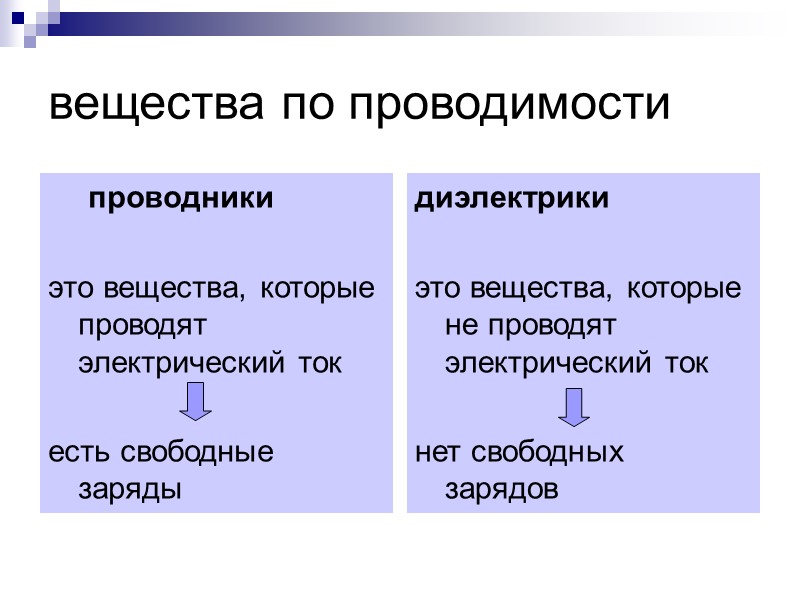 вещества по проводимости

проводники

это вещества, которые проводят электрический ток

есть свободные заряды

диэлектрики

это вещества, которые не проводят электрический ток

нет свободных зарядов